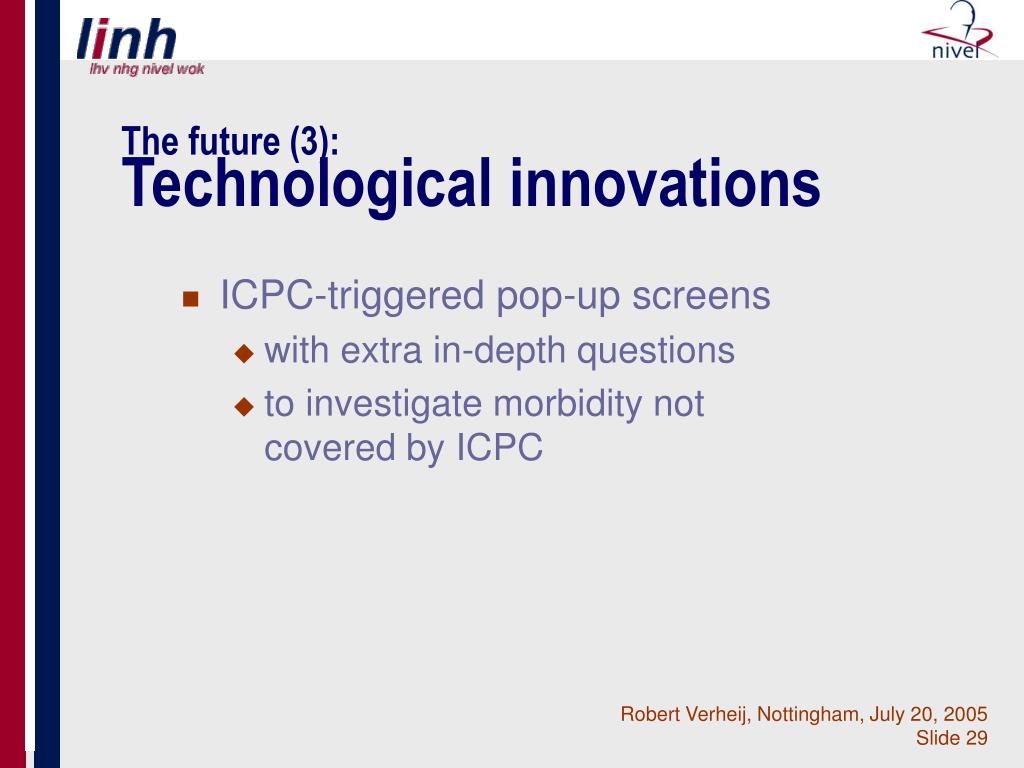 linh
lhv nhg nivel wok

nivel

The future (3):
Technological innovations

ICPC-triggered pop-up screens
with extra in-depth questions
to investigate morbidity not covered by ICPC

Robert Verheij, Nottingham, July 20, 2005
Slide 29